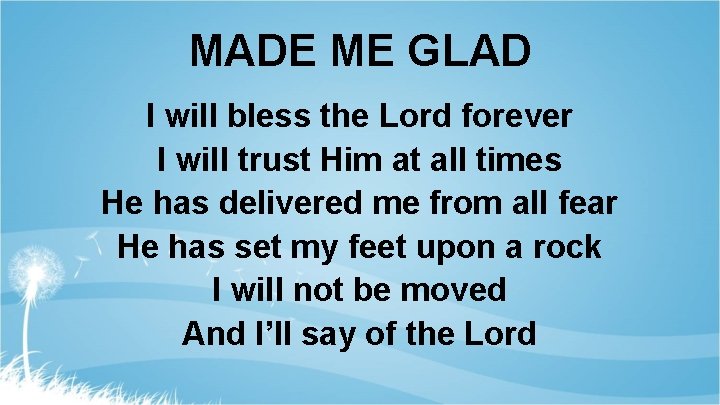 MADE ME GLAD

I will bless the Lord forever
I will trust Him at all times
He has delivered me from all fear
He has set my feet upon a rock
I will not be moved
And I'll say of the Lord